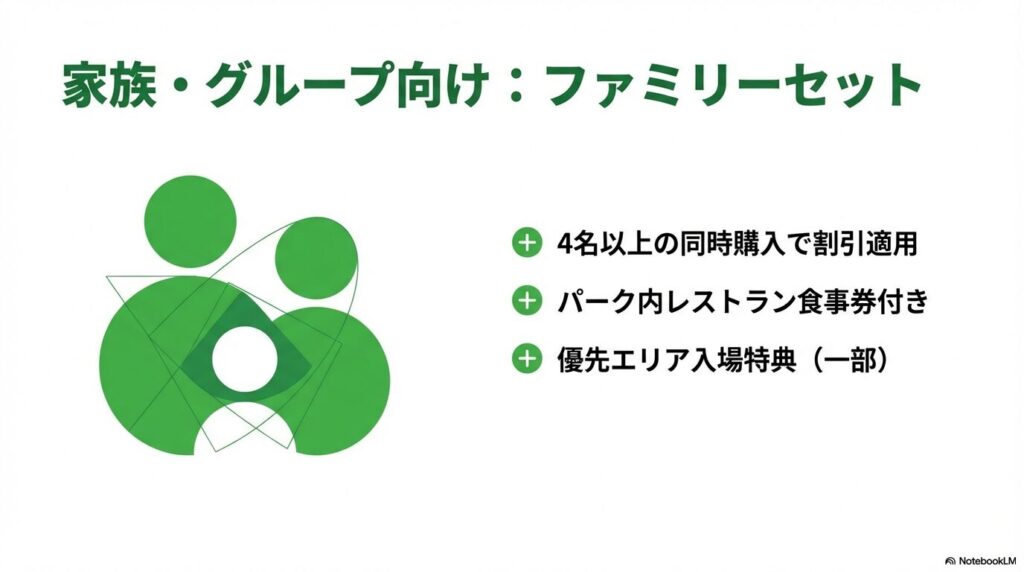 家族・グループ向け：ファミリーセット

4名以上の同時購入で割引適用

パーク内レストラン食事券付き

優先エリア入場特典（一部）

NotebookLM